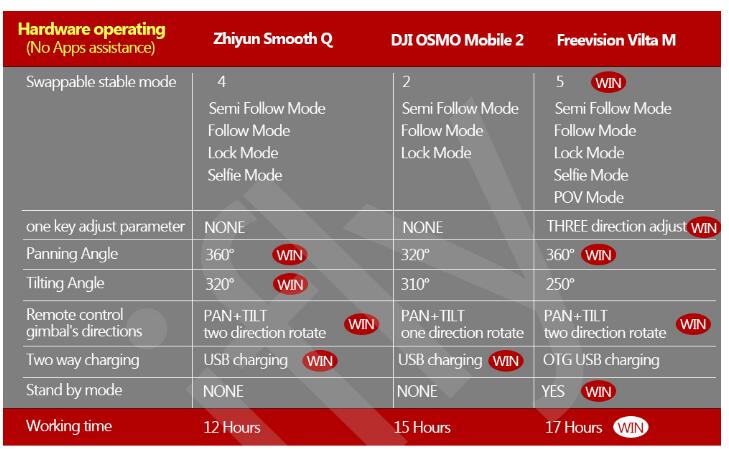 | Hardware operating (No Apps assistance) | Zhiyun Smooth Q | DJI OSMO Mobile 2 | Freevision Vilta M |
|---|---|---|---|
| Swappable stable mode | 4 Semi Follow Mode Follow Mode Lock Mode Selfie Mode | 2 Semi Follow Mode Follow Mode Lock Mode | 5 WIN Semi Follow Mode Follow Mode Lock Mode Selfie Mode POV Mode |
| one key adjust parameter | NONE | NONE | THREE direction adjust WIN |
| Panning Angle | 360° WIN | 320° | 360° WIN |
| Tilting Angle | 320° WIN | 310° | 250° |
| Remote control gimbal's directions | PAN+TILT two direction rotate WIN | PAN+TILT one direction rotate | PAN+TILT two direction rotate WIN |
| Two way charging | USB charging WIN | USB charging WIN | OTG USB charging |
| Stand by mode | NONE | NONE | YES WIN |
| Working time | 12 Hours | 15 Hours | 17 Hours WIN |